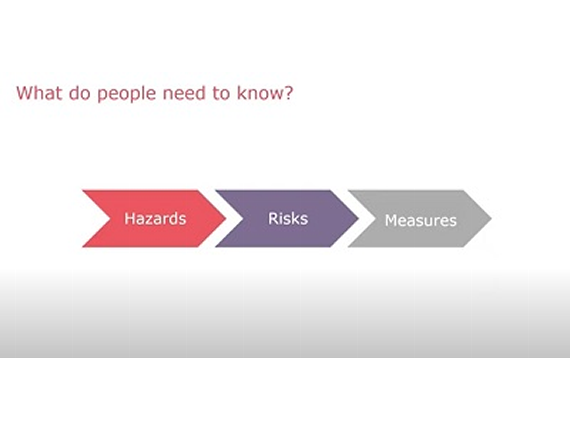 What do people need to know?

Hazards

Risks

Measures